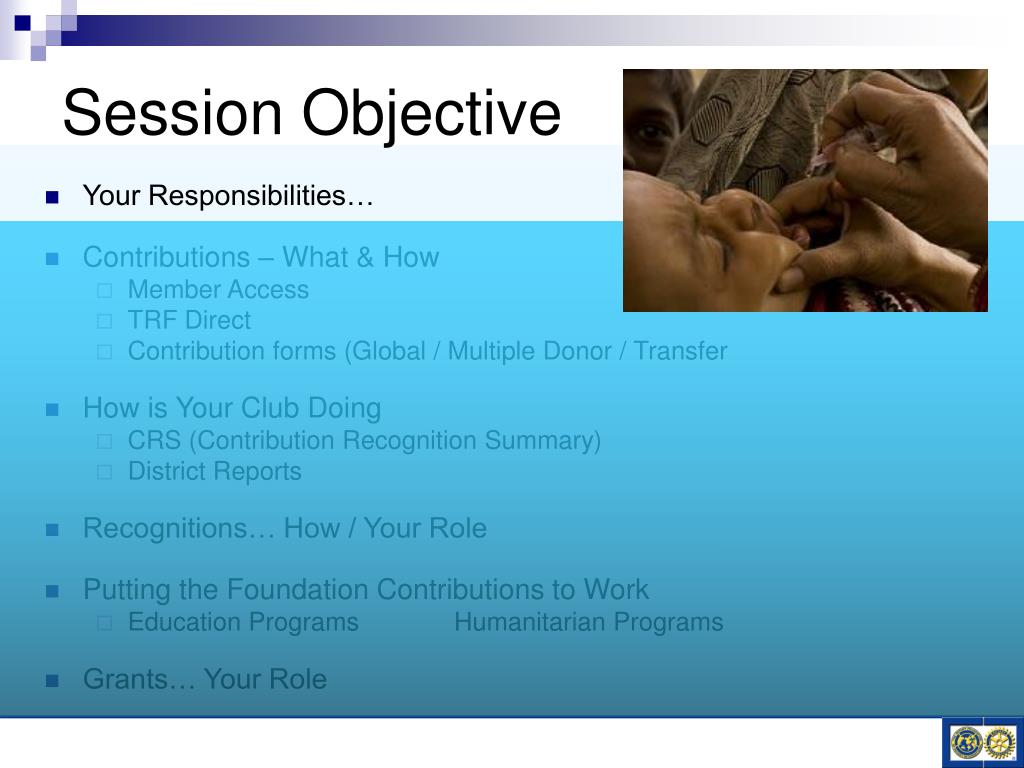 Session Objective

- Your Responsibilities…

- Contributions – What & How
  - Member Access
  - TRF Direct
  - Contribution forms (Global / Multiple Donor / Transfer

- How is Your Club Doing
  - CRS (Contribution Recognition Summary)
  - District Reports

- Recognitions… How / Your Role

- Putting the Foundation Contributions to Work
  - Education Programs Humanitarian Programs

- Grants… Your Role